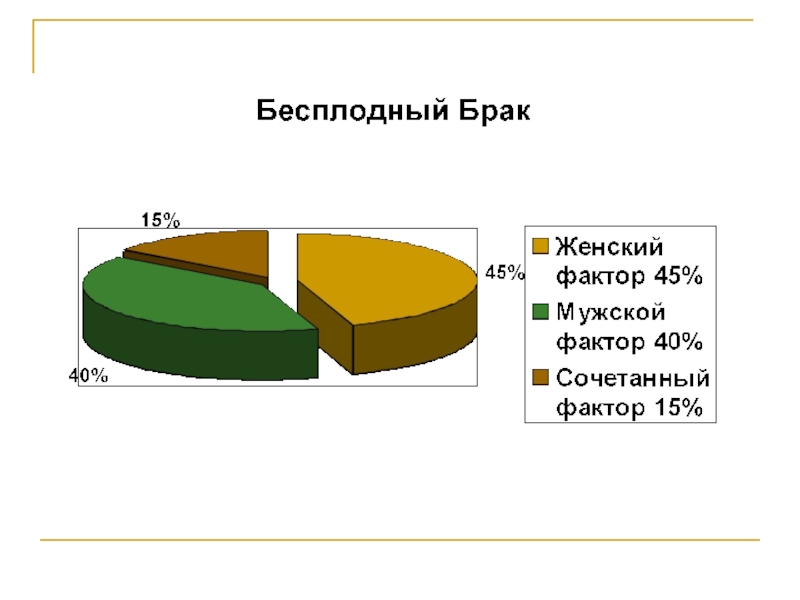 Бесплодный Брак

15%

45%

40%

Женский фактор 45%

Мужской фактор 40%

Сочетанный фактор 15%